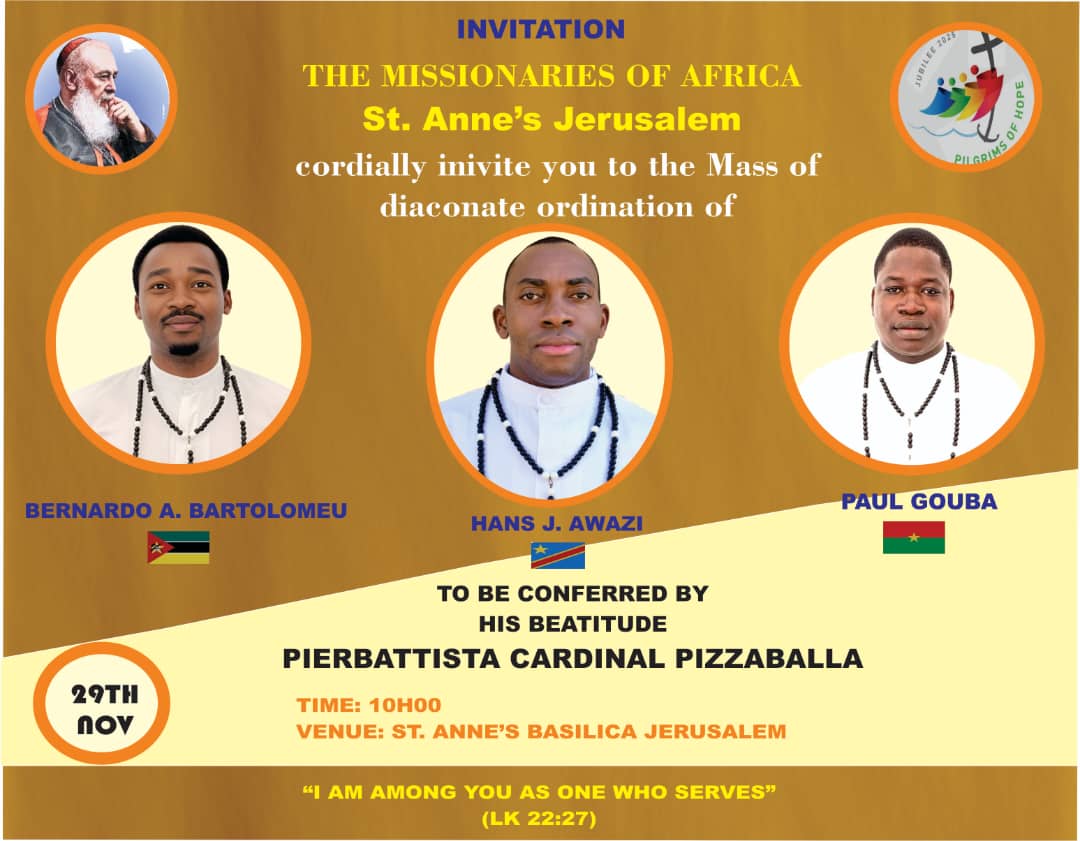 INVITATION

THE MISSIONARIES OF AFRICA

St. Anne's Jerusalem

cordially inivite you to the Mass of diaconate ordination of

JUBILEE 2025

PILGRIMS OF HOPE

BERNARDO A. BARTOLOMEU

HANS J. AWAZI

PAUL GOUBA

TO BE CONFERRED BY HIS BEATITUDE

PIERBATTISTA CARDINAL PIZZABALLA

29TH NOV

TIME: 10H00

VENUE: ST. ANNE'S BASILICA JERUSALEM

"I AM AMONG YOU AS ONE WHO SERVES" (LK 22:27)